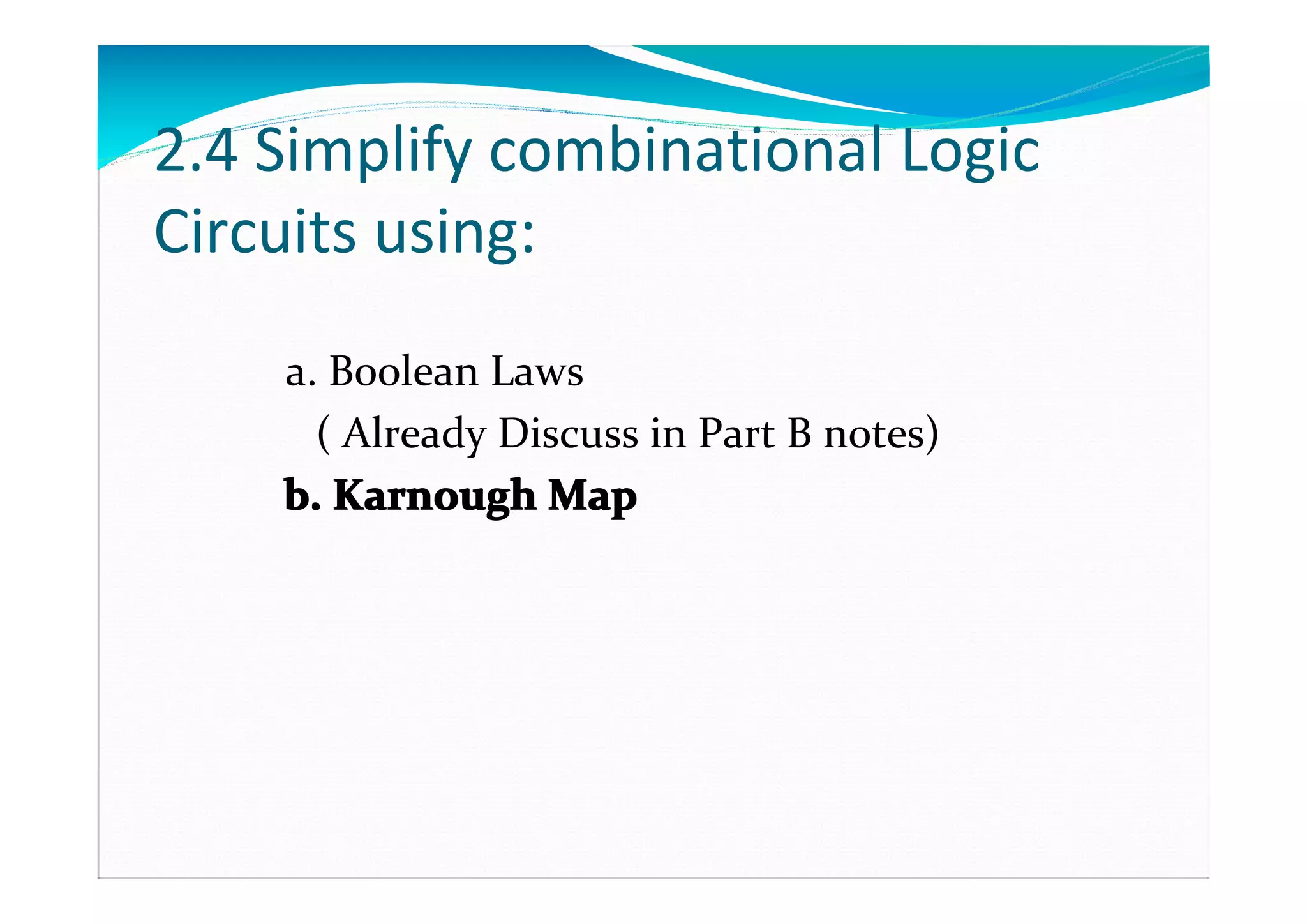 2.4 Simplify combinational Logic Circuits using:

a. Boolean Laws
( Already Discuss in Part B notes)
b. Karnough Map